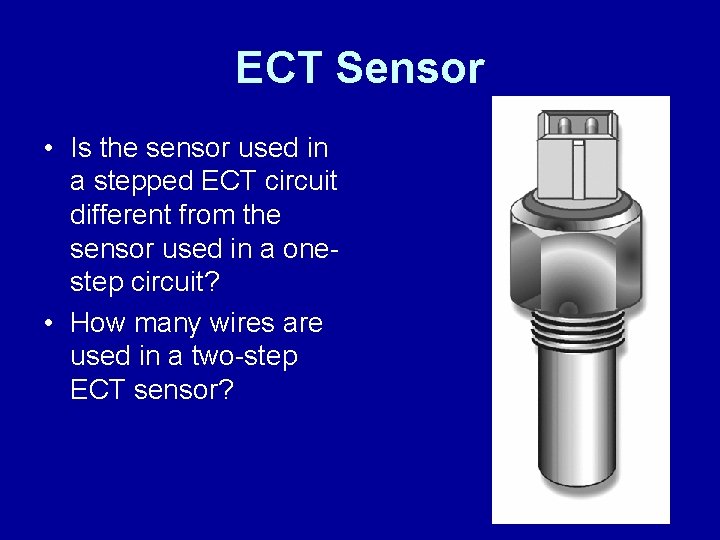 ECT Sensor

• Is the sensor used in a stepped ECT circuit different from the sensor used in a one-step circuit?

• How many wires are used in a two-step ECT sensor?